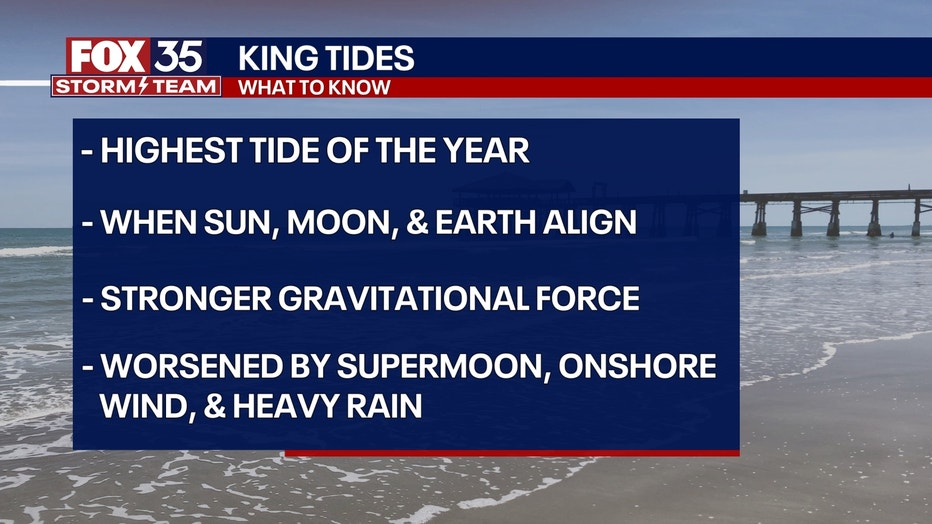 FOX 35
STORM TEAM

KING TIDES
WHAT TO KNOW

- HIGHEST TIDE OF THE YEAR

- WHEN SUN, MOON, & EARTH ALIGN

- STRONGER GRAVITATIONAL FORCE

- WORSENED BY SUPERMOON, ONSHORE WIND, & HEAVY RAIN